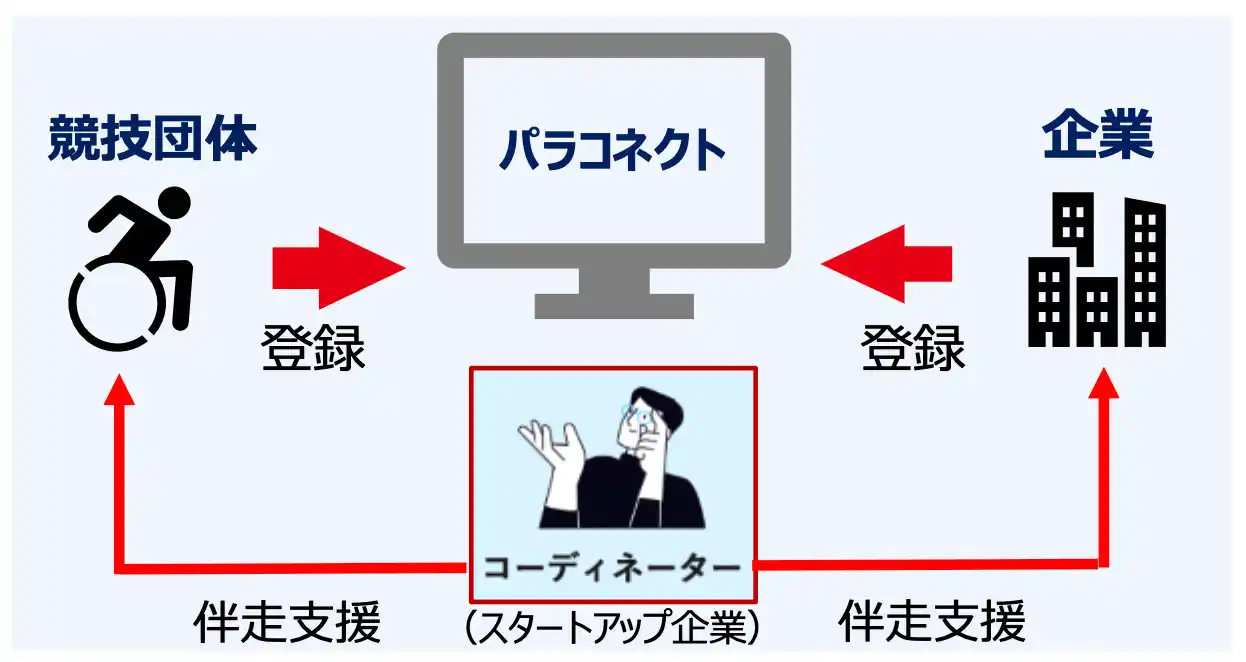 競技団体

パラコネクト

企業

登録

登録

コーディネーター
(スタートアップ企業)

伴走支援

伴走支援